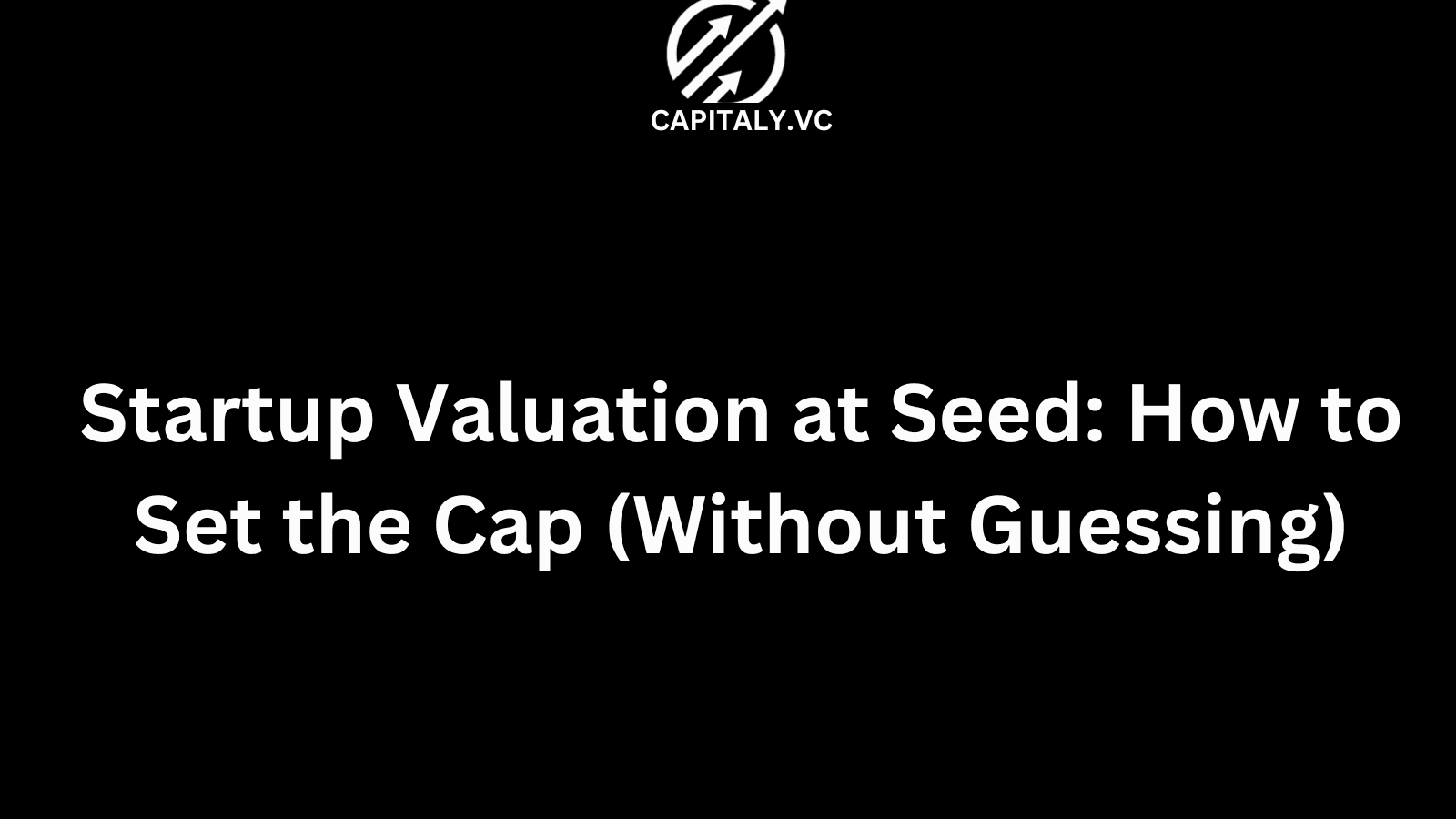 CAPITALY.VC

Startup Valuation at Seed: How to Set the Cap (Without Guessing)